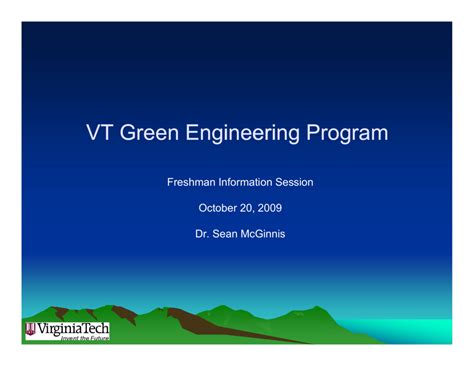 VT Green Engineering Program

Freshman Information Session

October 20, 2009

Dr. Sean McGinnis

VirginiaTech
Invent the Future